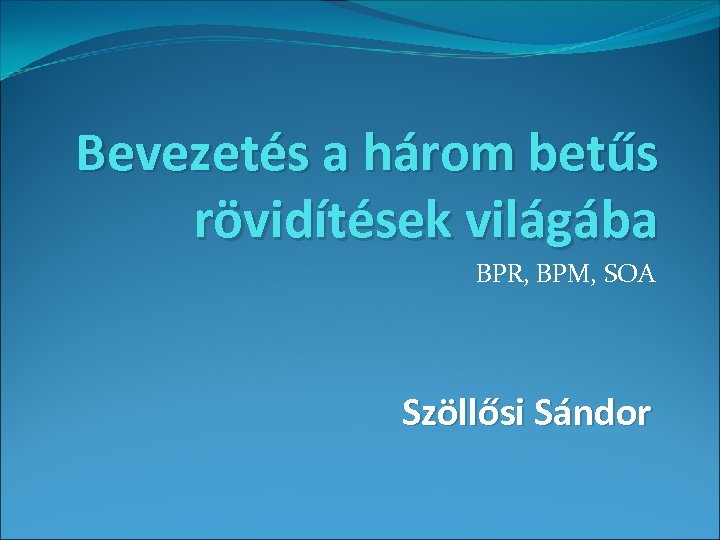 Bevezetés a három betűs rövidítések világába

BPR, BPM, SOA

Szöllősi Sándor